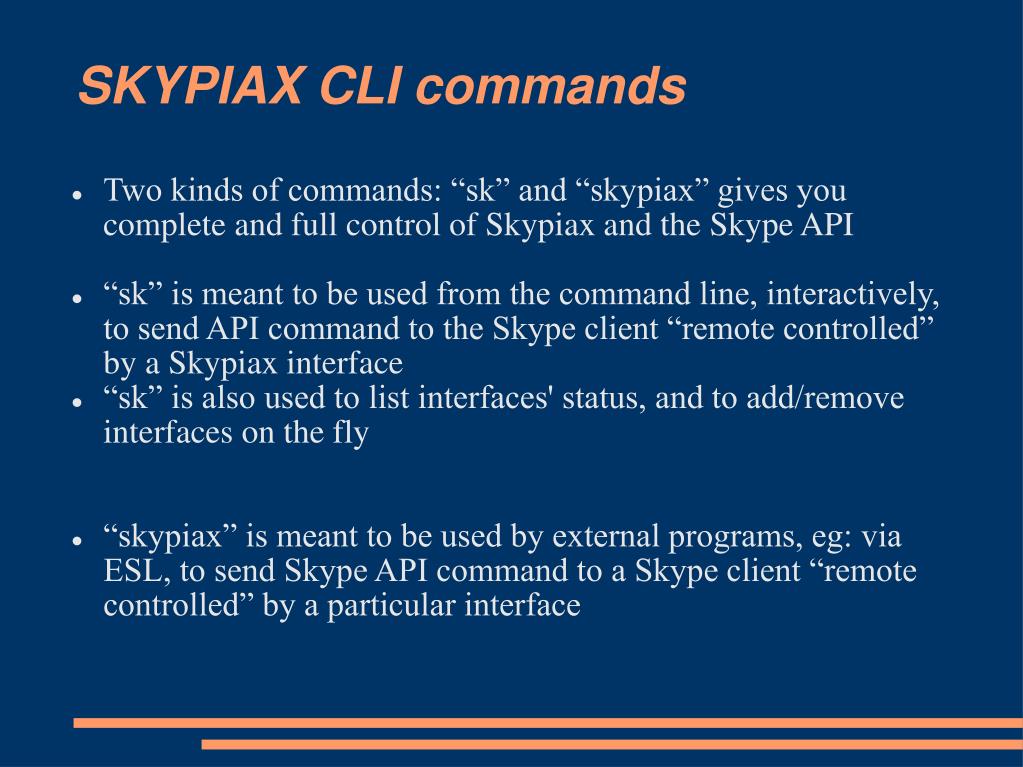 SKYPIAX CLI commands

- Two kinds of commands: “sk” and “skypiax” gives you complete and full control of Skypiax and the Skype API

- “sk” is meant to be used from the command line, interactively, to send API command to the Skype client “remote controlled” by a Skypiax interface
- “sk” is also used to list interfaces' status, and to add/remove interfaces on the fly

- “skypiax” is meant to be used by external programs, eg: via ESL, to send Skype API command to a Skype client “remote controlled” by a particular interface